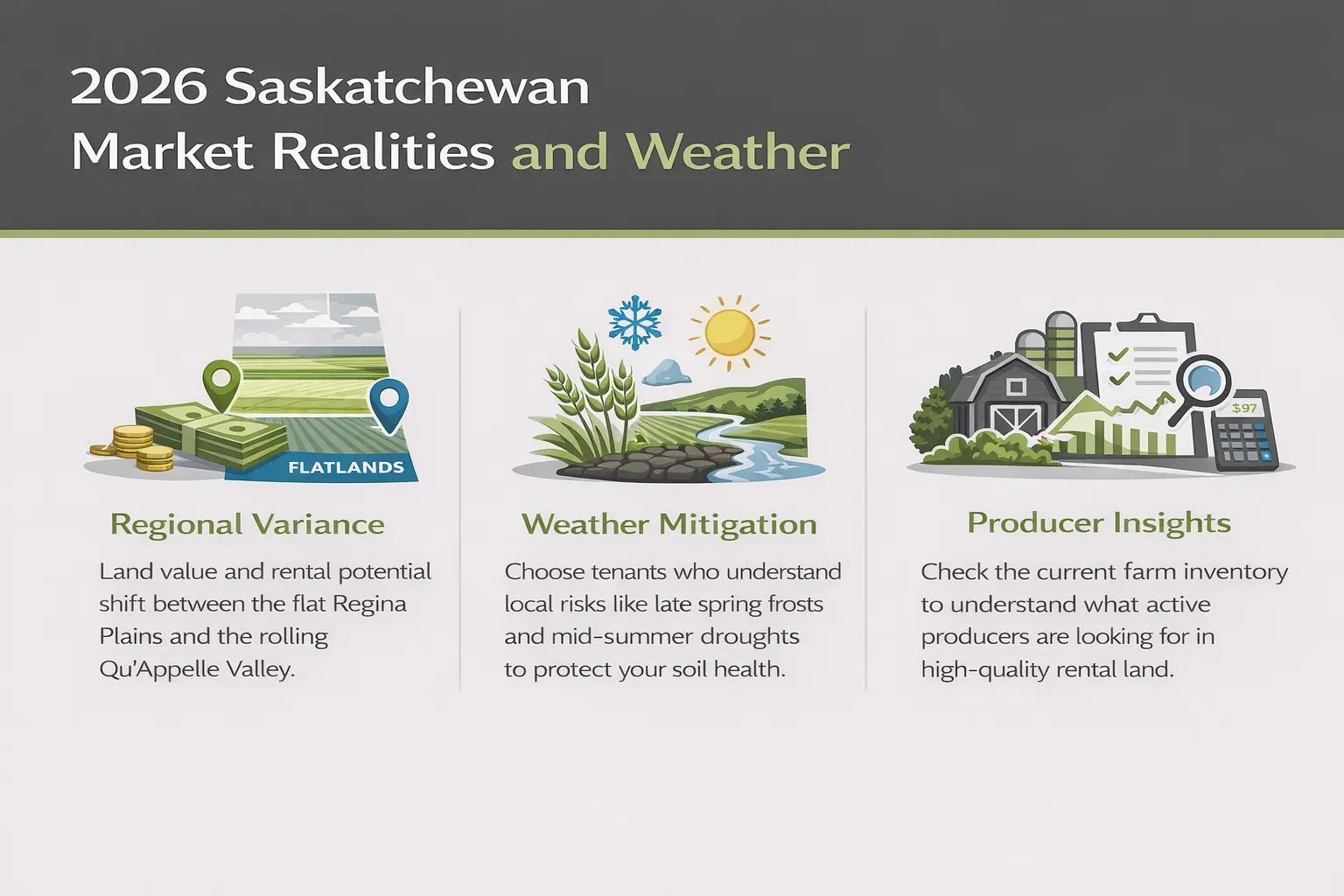 2026 Saskatchewan
Market Realities and Weather

FLATLANDS

Regional Variance

Land value and rental potential shift between the flat Regina Plains and the rolling Qu'Appelle Valley.

Weather Mitigation

Choose tenants who understand local risks like late spring frosts and mid-summer droughts to protect your soil health.

$97

Producer Insights

Check the current farm inventory to understand what active producers are looking for in high-quality rental land.